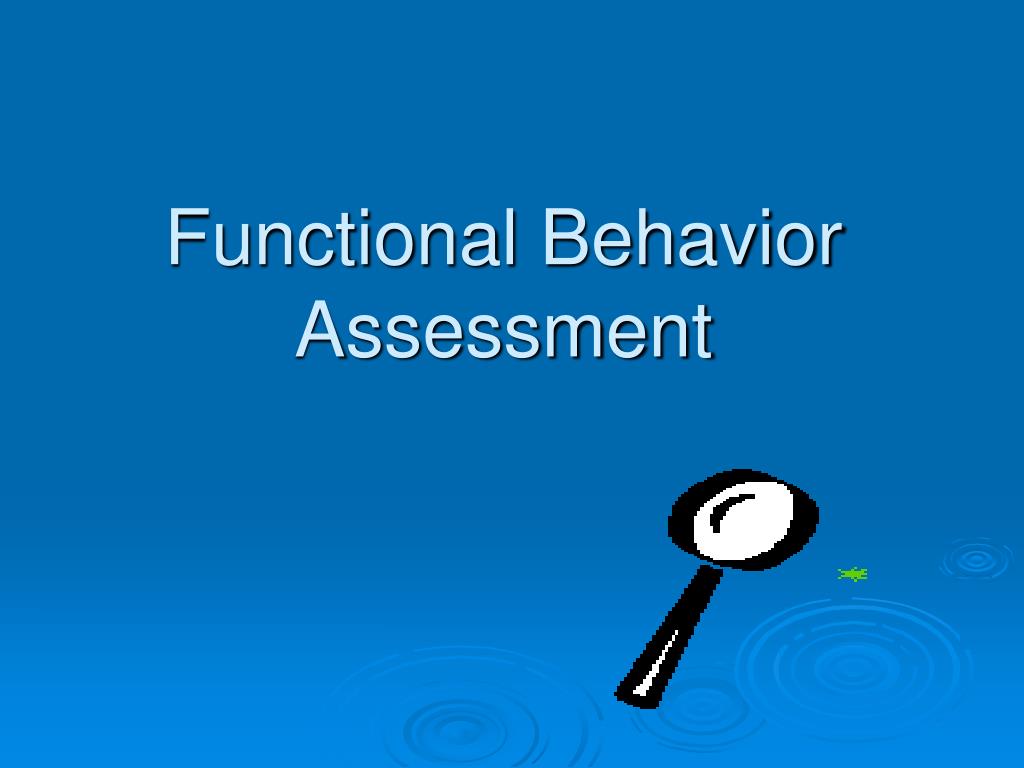 Functional Behavior Assessment